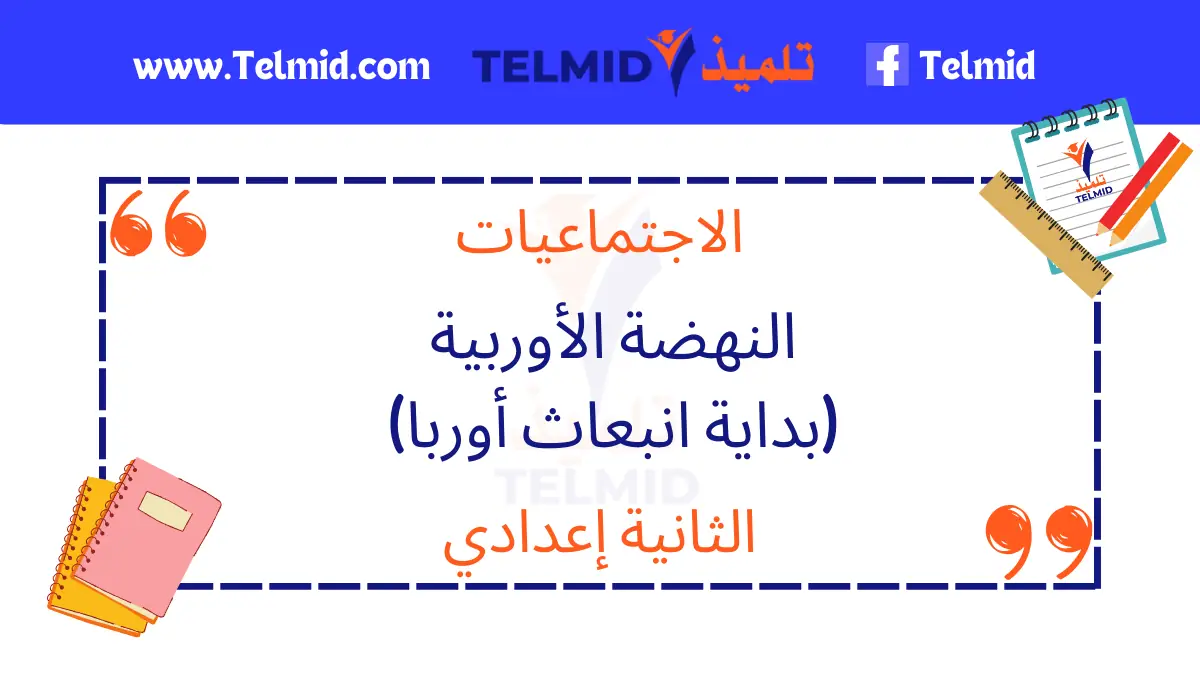 www.Telmid.com TELMID تلميذ Telmid

تلميذ
TELMID

الاجتماعيات

النهضة الأوربية
(بداية انبعاث أوربا)

TELMID

الثانية إعدادي